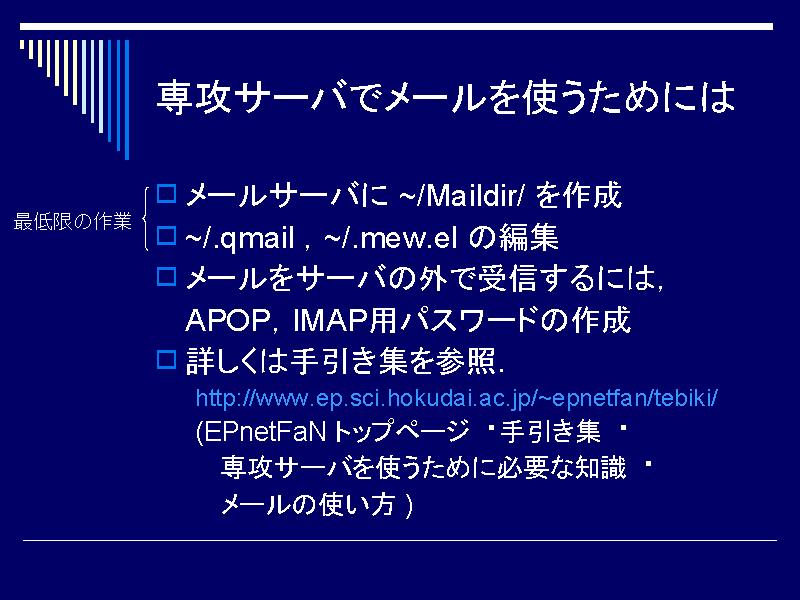 専攻サーバでメールを使うためには

最低限の作業

メールサーバに ~/Maildir/ を作成

~/.qmail , ~/.mew.el の編集

メールをサーバの外で受信するには, APOP, IMAP用パスワードの作成

詳しくは手引き集を参照.

http://www.ep.sci.hokudai.ac.jp/~epnetfan/tebiki/

(EPnetFaN トップページ ・手引き集 ・ 専攻サーバを使うために必要な知識 ・ メールの使い方 )